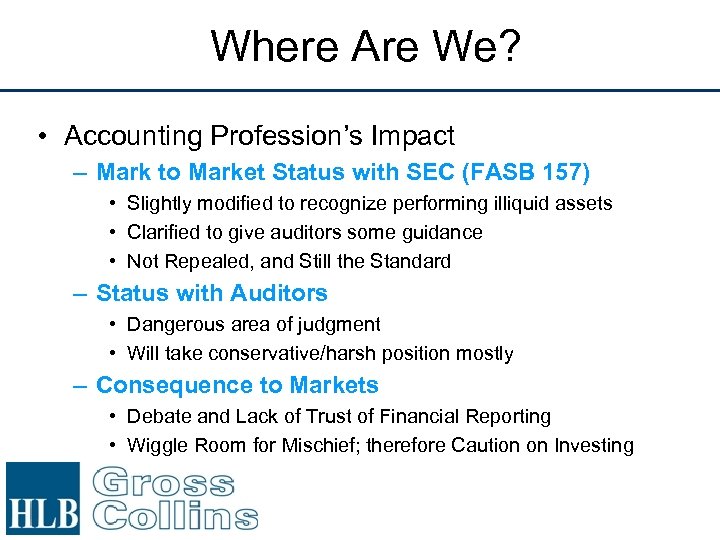 Where Are We?

• Accounting Profession's Impact
– Mark to Market Status with SEC (FASB 157)
• Slightly modified to recognize performing illiquid assets
• Clarified to give auditors some guidance
• Not Repealed, and Still the Standard
– Status with Auditors
• Dangerous area of judgment
• Will take conservative/harsh position mostly
– Consequence to Markets
• Debate and Lack of Trust of Financial Reporting
• Wiggle Room for Mischief; therefore Caution on Investing

HLB Gross Collins